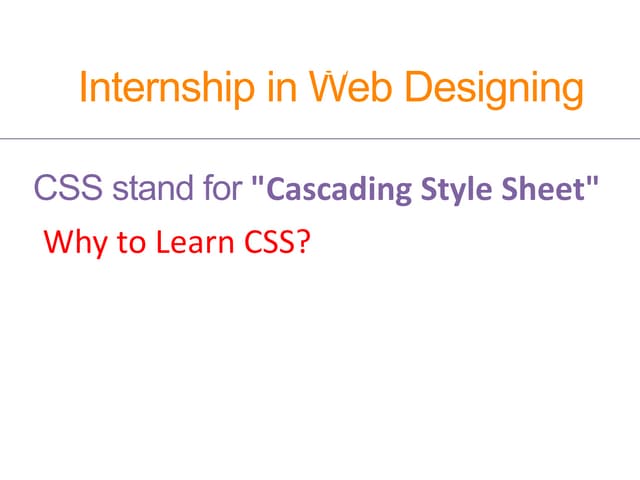 Internship in Web Designing

CSS stand for "Cascading Style Sheet"

Why to Learn CSS?